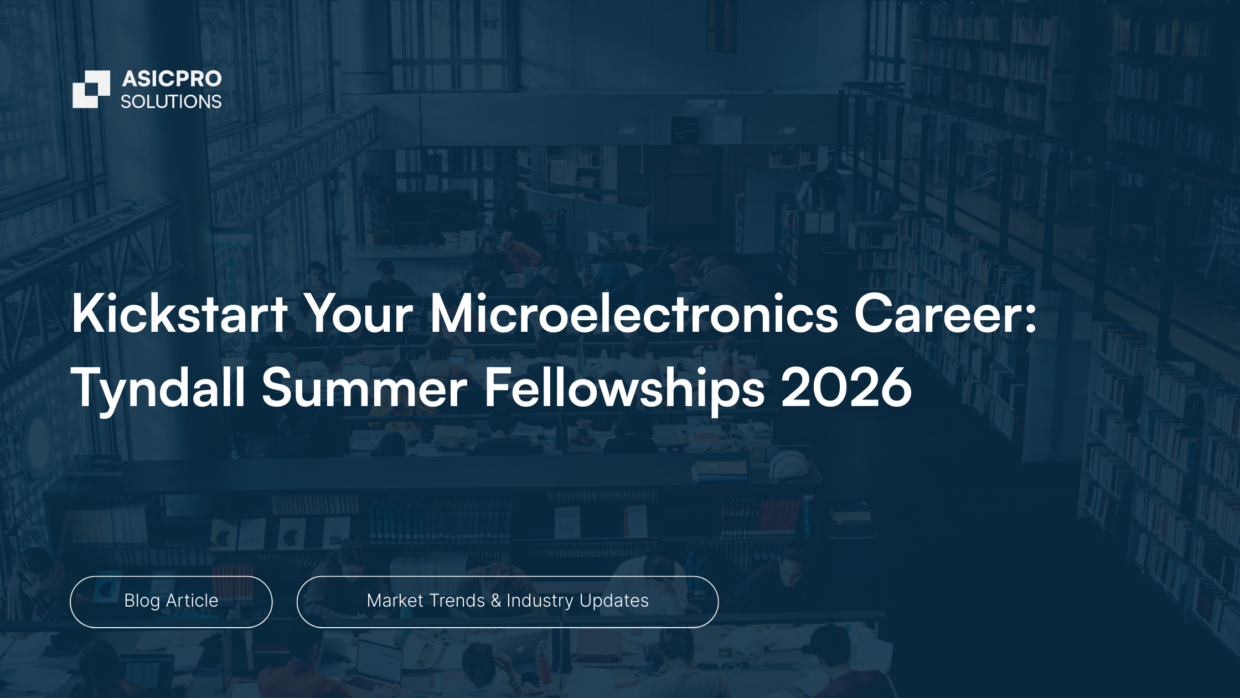 ASICPRO SOLUTIONS

Kickstart Your Microelectronics Career: Tyndall Summer Fellowships 2026

Blog Article

Market Trends & Industry Updates